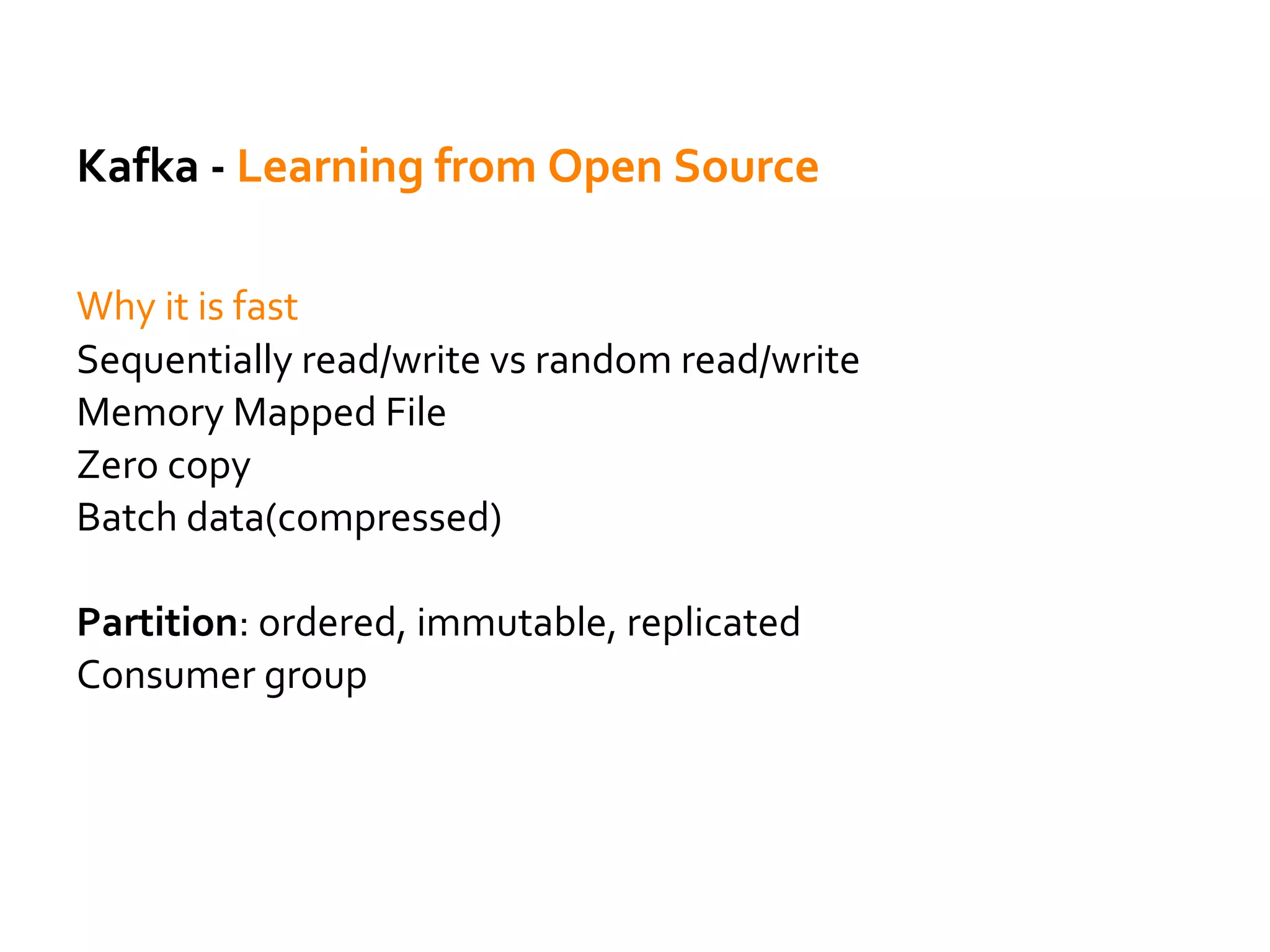 Kafka - Learning from Open Source

Why it is fast
Sequentially read/write vs random read/write
Memory Mapped File
Zero copy
Batch data(compressed)

Partition: ordered, immutable, replicated
Consumer group